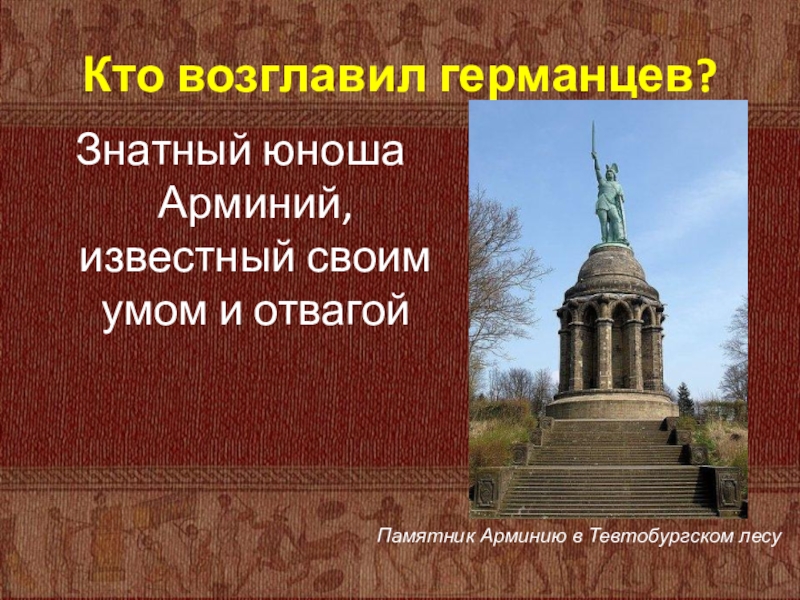 Кто возглавил германцев?

Знатный юноша Арминий, известный своим умом и отвагой

Памятник Арминию в Тевтобургском лесу